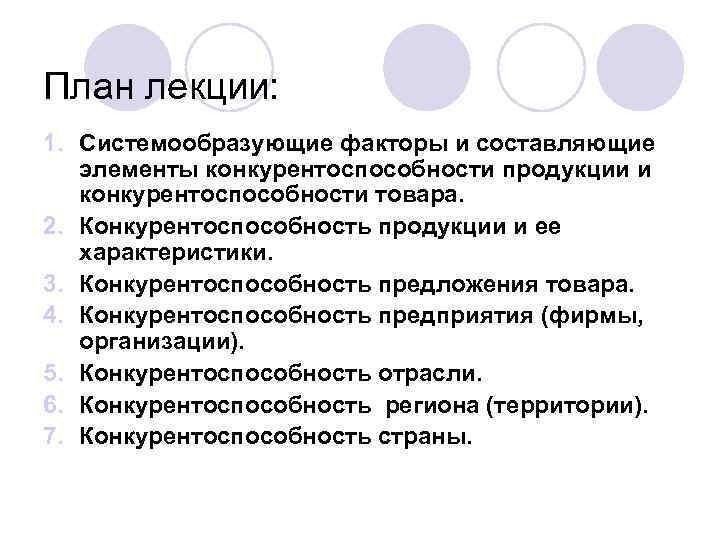 План лекции:

1. Системообразующие факторы и составляющие элементы конкурентоспособности продукции и конкурентоспособности товара.
2. Конкурентоспособность продукции и ее характеристики.
3. Конкурентоспособность предложения товара.
4. Конкурентоспособность предприятия (фирмы, организации).
5. Конкурентоспособность отрасли.
6. Конкурентоспособность региона (территории).
7. Конкурентоспособность страны.